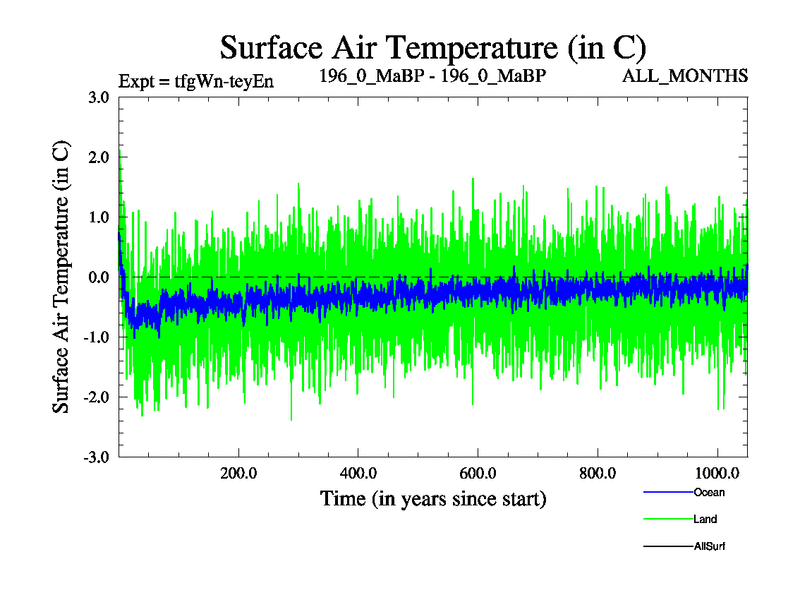 Surface Air Temperature (in C)

Expt = tfgWn-teyEn

196_0_MaBP - 196_0_MaBP

ALL_MONTHS

Surface Air Temperature (in C)

3.0
2.0
1.0
0.0
-1.0
-2.0
-3.0

200.0
400.0
600.0
800.0
1000.0

Time (in years since start)

Ocean
Land
AllSurf